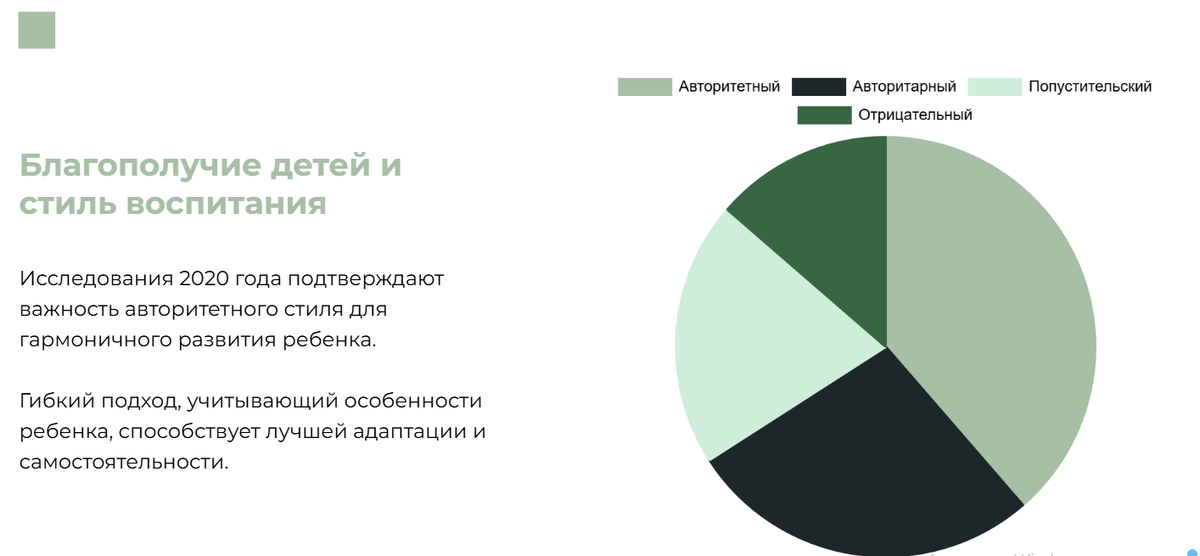 Благополучие детей и стиль воспитания

Исследования 2020 года подтверждают важность авторитетного стиля для гармоничного развития ребенка.

Гибкий подход, учитывающий особенности ребенка, способствует лучшей адаптации и самостоятельности.

Авторитетный
Авторитарный
Попустительский
Отрицательный